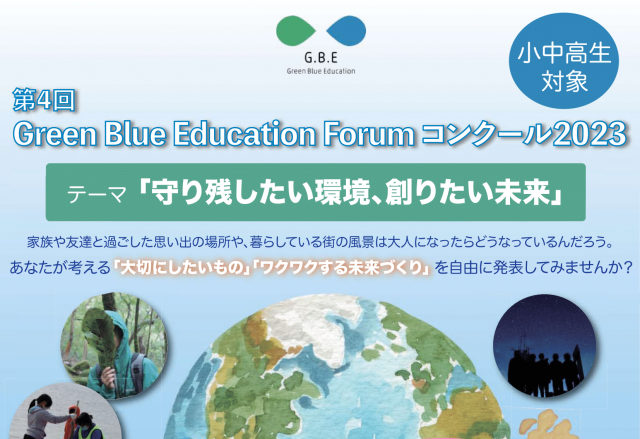 G.B.E
Green Blue Education

小中高生対象

第4回
Green Blue Education Forum コンクール2023

テーマ「守り残したい環境、創りたい未来」

家族や友達と過ごした思い出の場所や、暮らしている街の風景は大人になったらどうなっているんだろう。
あなたが考える「大切にしたいもの」「ワクワクする未来づくり」を自由に発表してみませんか？